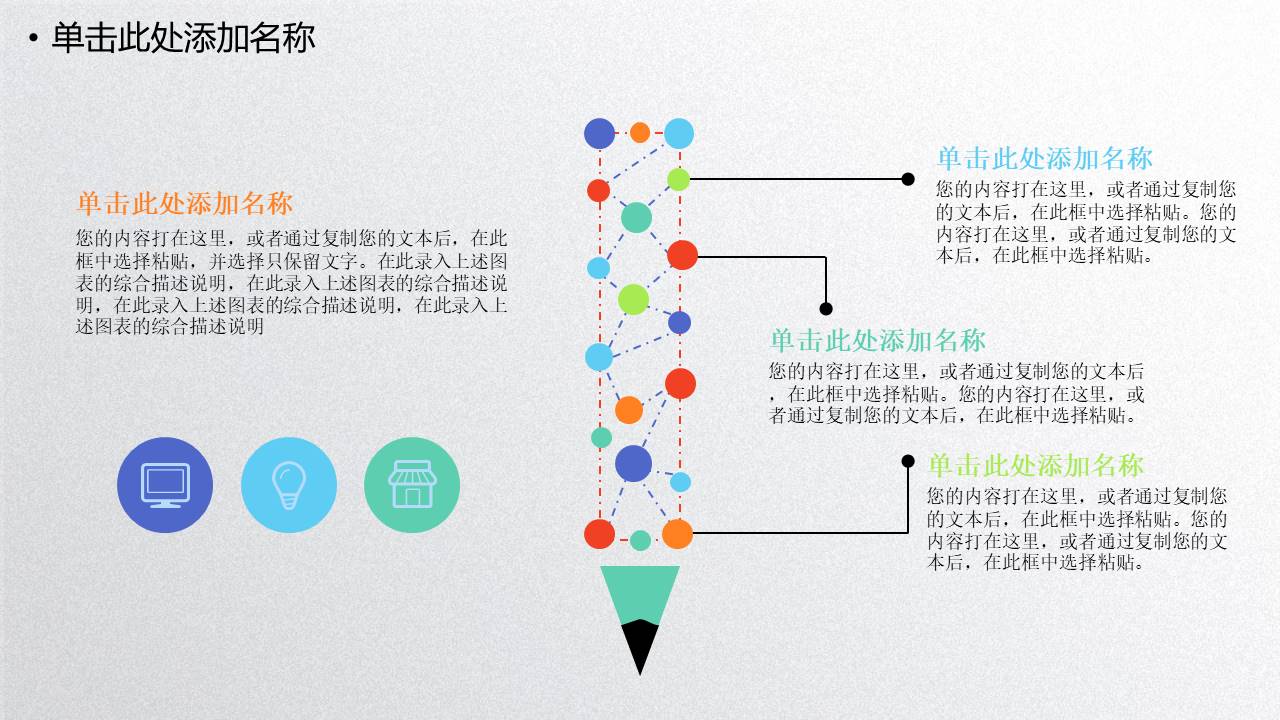 • 单击此处添加名称

单击此处添加名称

您的内容打在这里，或者通过复制您的文本后，在此框中选择粘贴，并选择只保留文字。在此录入上述图表的综合描述说明，在此录入上述图表的综合描述说明，在此录入上述图表的综合描述说明，在此录入上述图表的综合描述说明

单击此处添加名称

您的内容打在这里，或者通过复制您的文本后，在此框中选择粘贴。您的内容打在这里，或者通过复制您的文本后，在此框中选择粘贴。

单击此处添加名称

您的内容打在这里，或者通过复制您的文本后，在此框中选择粘贴。您的内容打在这里，或者通过复制您的文本后，在此框中选择粘贴。

单击此处添加名称

您的内容打在这里，或者通过复制您的文本后，在此框中选择粘贴。您的内容打在这里，或者通过复制您的文本后，在此框中选择粘贴。